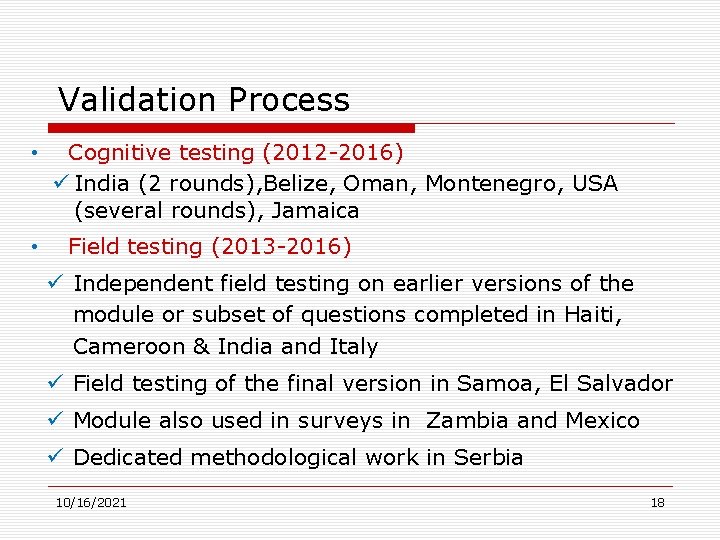 Validation Process

• Cognitive testing (2012-2016)

✓ India (2 rounds),Belize, Oman, Montenegro, USA (several rounds), Jamaica

• Field testing (2013-2016)

✓ Independent field testing on earlier versions of the module or subset of questions completed in Haiti, Cameroon & India and Italy

✓ Field testing of the final version in Samoa, El Salvador

✓ Module also used in surveys in Zambia and Mexico

✓ Dedicated methodological work in Serbia

10/16/2021

18